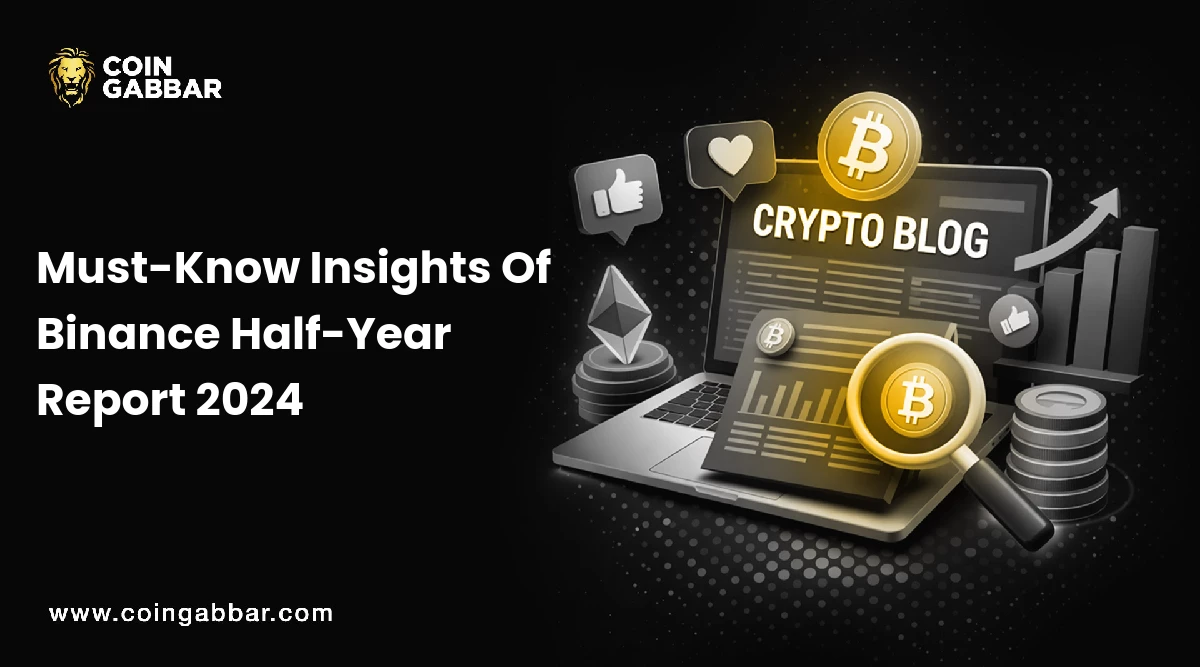 COIN GABBAR

Must-Know Insights Of Binance Half-Year Report 2024

CRYPTO BLOG

www.coingabbar.com